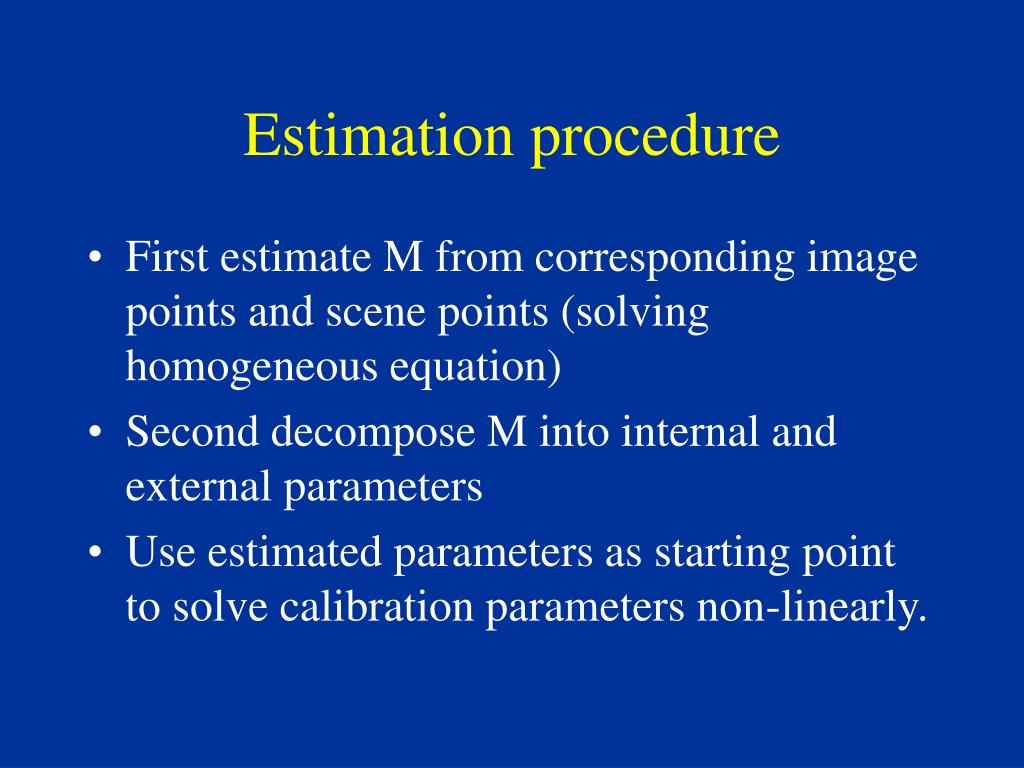 Estimation procedure

• First estimate M from corresponding image points and scene points (solving homogeneous equation)

• Second decompose M into internal and external parameters

• Use estimated parameters as starting point to solve calibration parameters non-linearly.